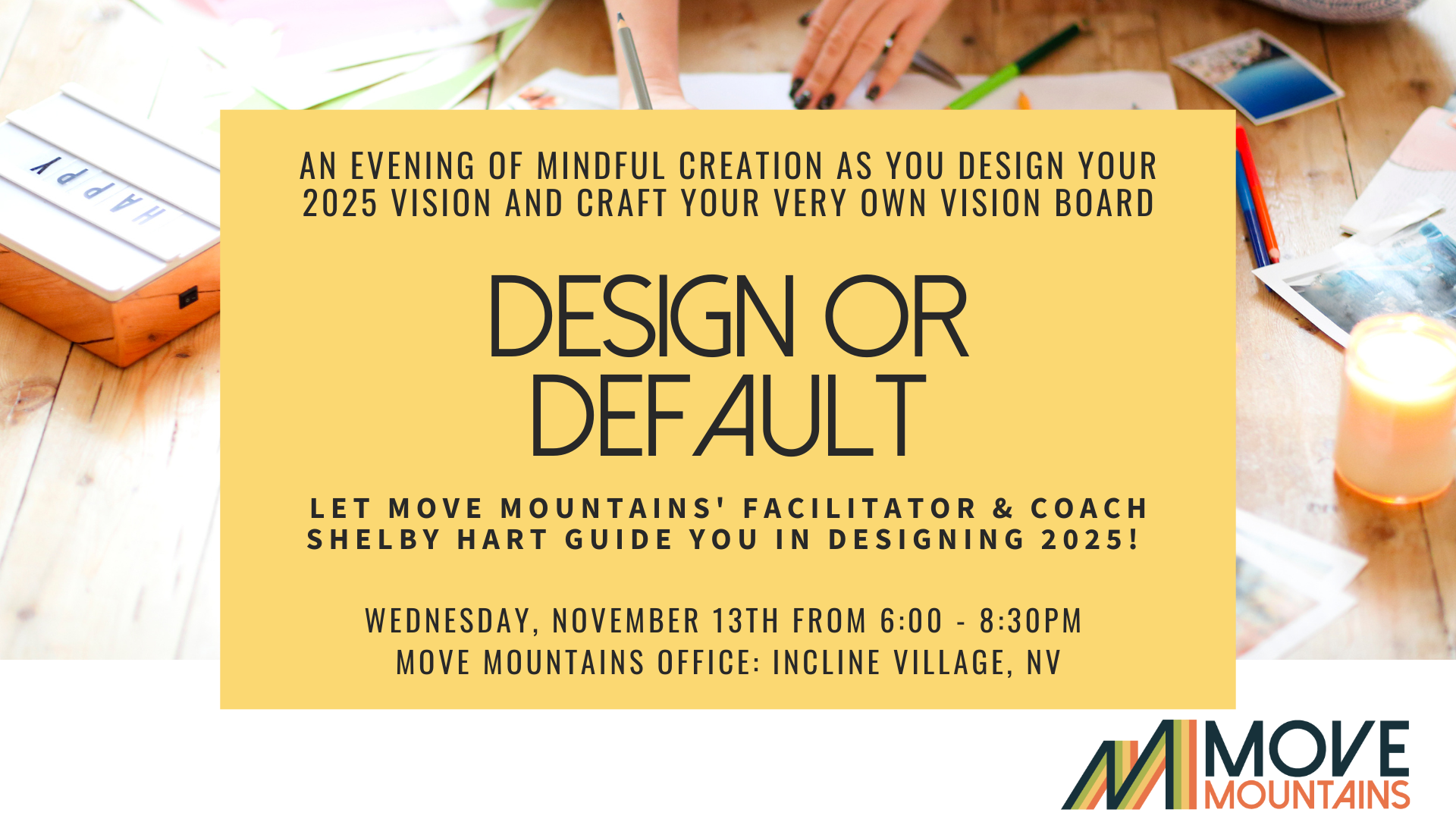 HAPPY

AN EVENING OF MINDFUL CREATION AS YOU DESIGN YOUR 2025 VISION AND CRAFT YOUR VERY OWN VISION BOARD

DESIGN OR DEFAULT

LET MOVE MOUNTAINS' FACILITATOR & COACH SHELBY HART GUIDE YOU IN DESIGNING 2025!

WEDNESDAY, NOVEMBER 13TH FROM 6:00 - 8:30PM
MOVE MOUNTAINS OFFICE: INCLINE VILLAGE, NV

MOVE MOUNTAINS